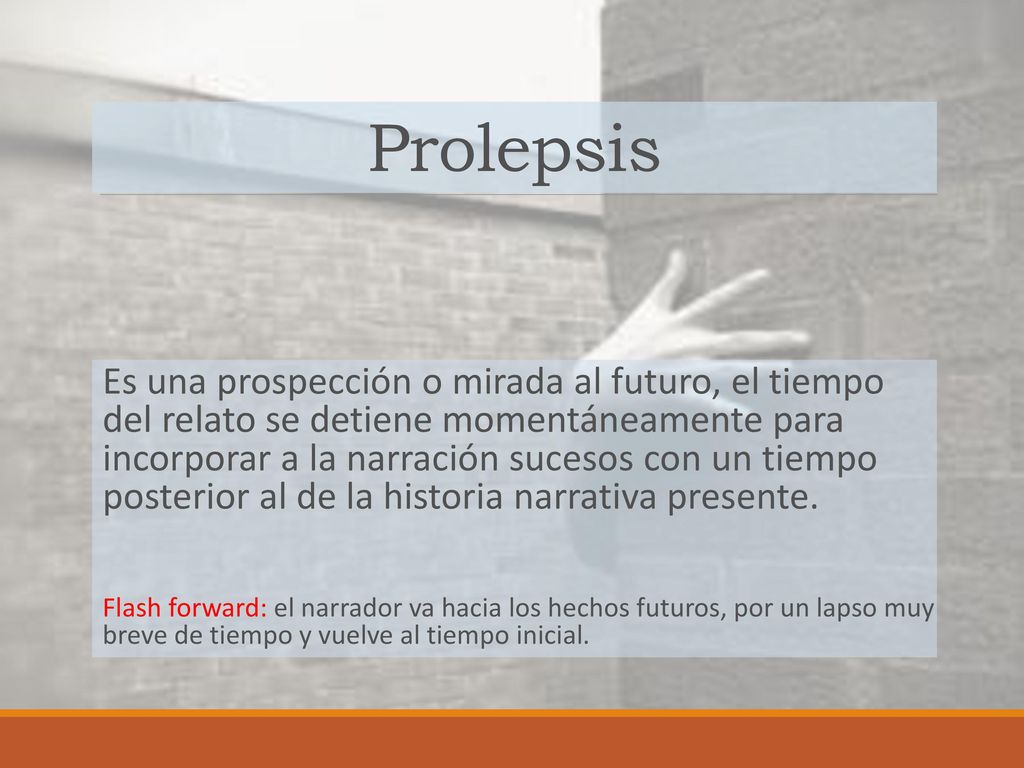 Prolepsis

Es una prospección o mirada al futuro, el tiempo del relato se detiene momentáneamente para incorporar a la narración sucesos con un tiempo posterior al de la historia narrativa presente.

Flash forward: el narrador va hacia los hechos futuros, por un lapso muy breve de tiempo y vuelve al tiempo inicial.